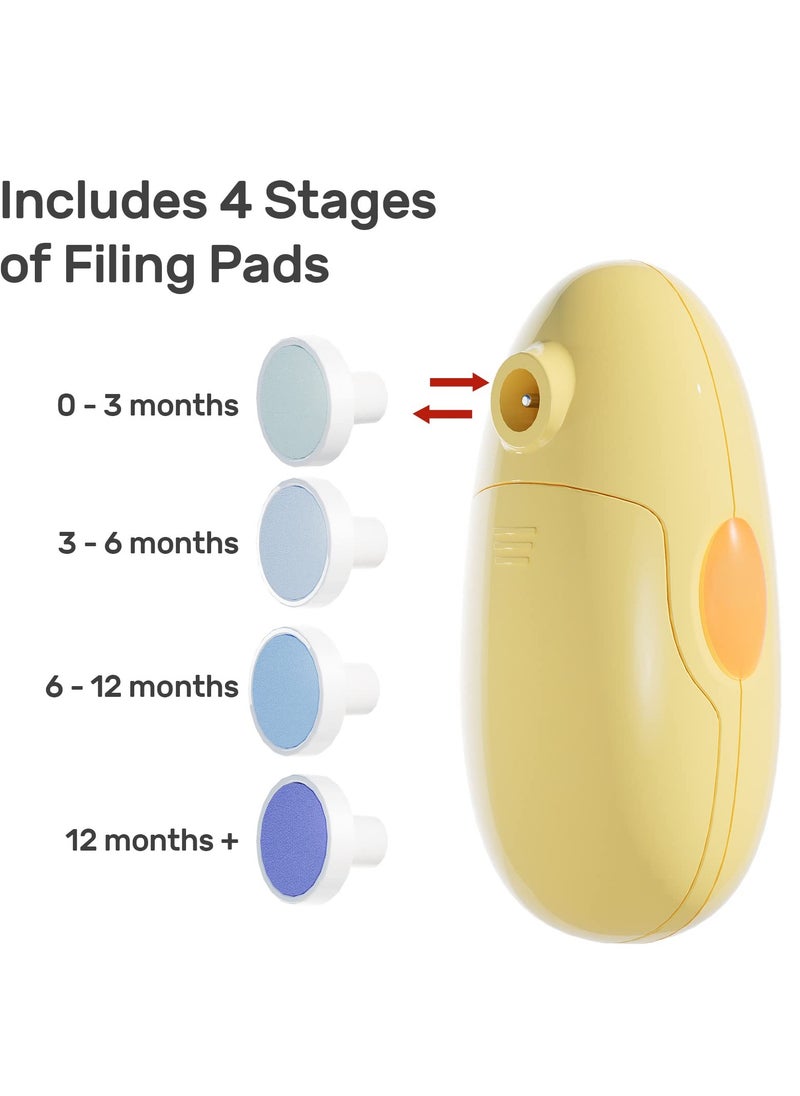 Includes 4 Stages of Filing Pads

0 - 3 months

3 - 6 months

6 - 12 months

12 months +